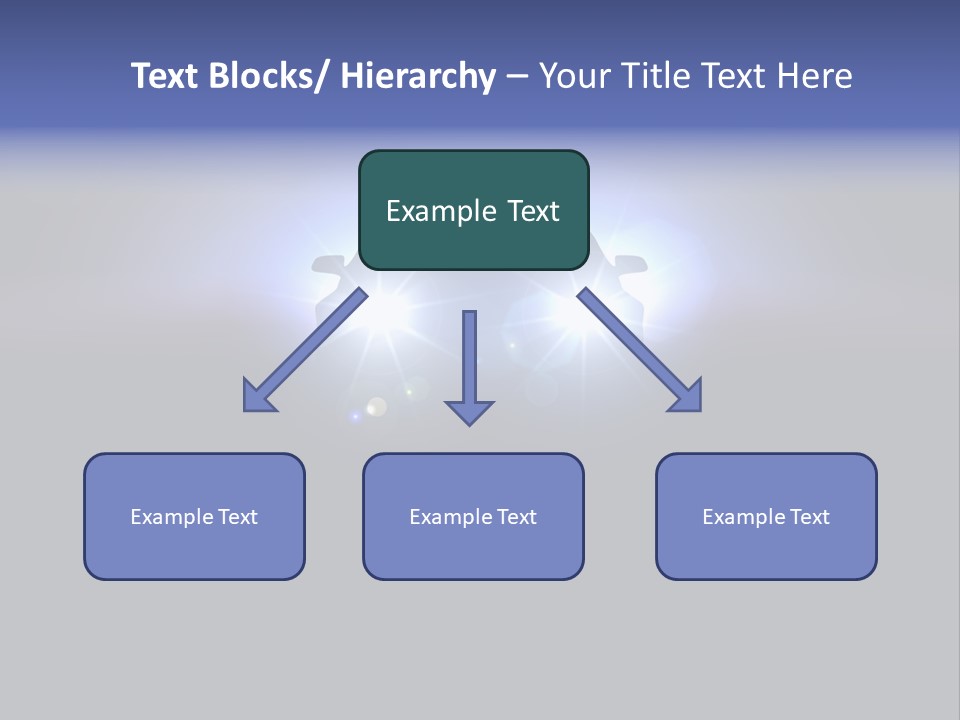 Text Blocks/ Hierarchy – Your Title Text Here

Example Text

Example Text

Example Text

Example Text